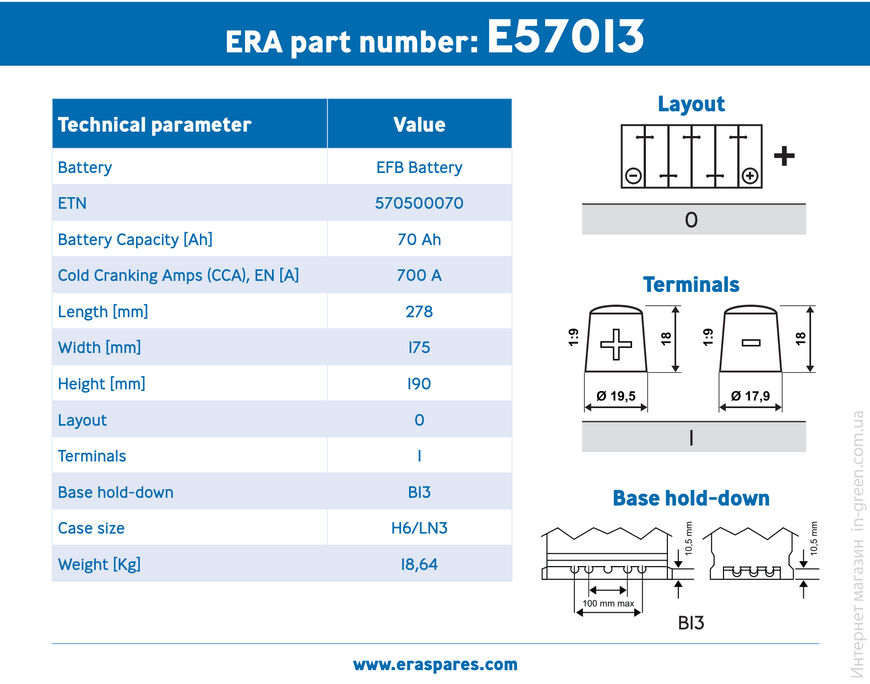 ERA part number: E57013

| Technical parameter | Value |
|---|---|
| Battery | EFB Battery |
| ETN | 570500070 |
| Battery Capacity [Ah] | 70 Ah |
| Cold Cranking Amps (CCA), EN [A] | 700 A |
| Length [mm] | 278 |
| Width [mm] | 175 |
| Height [mm] | 190 |
| Layout | 0 |
| Terminals | 1 |
| Base hold-down | B13 |
| Case size | H6/LN3 |
| Weight [Kg] | 18,64 |

Layout

+

0

Terminals

1:9
18
Ø 19,5
1:9
18
Ø 17,9

1

Base hold-down

10,5 mm
100 mm max
10,5 mm

B13

www.eraspares.com

Интернет магазин in-green.com.ua